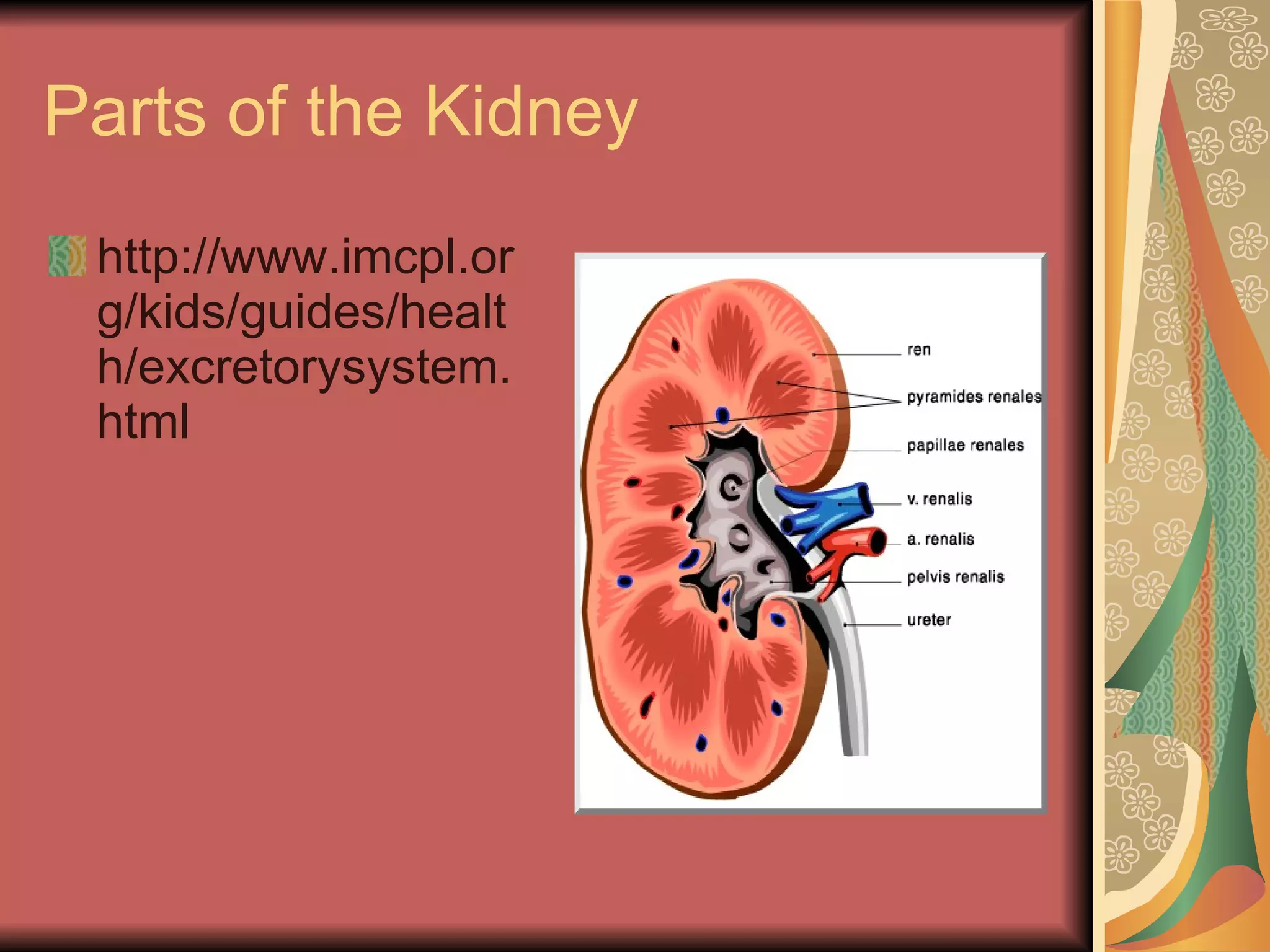 Parts of the Kidney

http://www.imcpl.org/kids/guides/health/excretorysystem.html

ren

pyramides renales

papillae renales

v. renalis

a. renalis

pelvis renalis

ureter